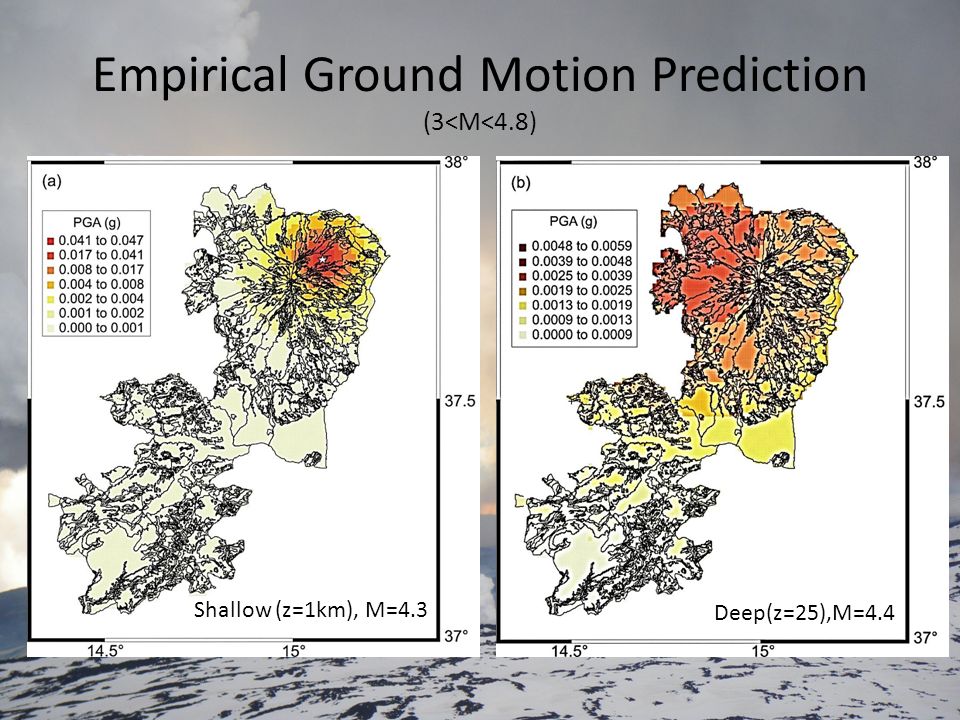 Empirical Ground Motion Prediction
(3<M<4.8)

(a)

PGA (g)
0.041 to 0.047
0.017 to 0.041
0.008 to 0.017
0.004 to 0.008
0.002 to 0.004
0.001 to 0.002
0.000 to 0.001

38°
37.5
37°
14.5°
15°

Shallow (z=1km), M=4.3

(b)

PGA (g)
0.0048 to 0.0059
0.0039 to 0.0048
0.0025 to 0.0039
0.0019 to 0.0025
0.0013 to 0.0019
0.0009 to 0.0013
0.0000 to 0.0009

38°
37.5
37°
14.5°
15°

Deep(z=25),M=4.4